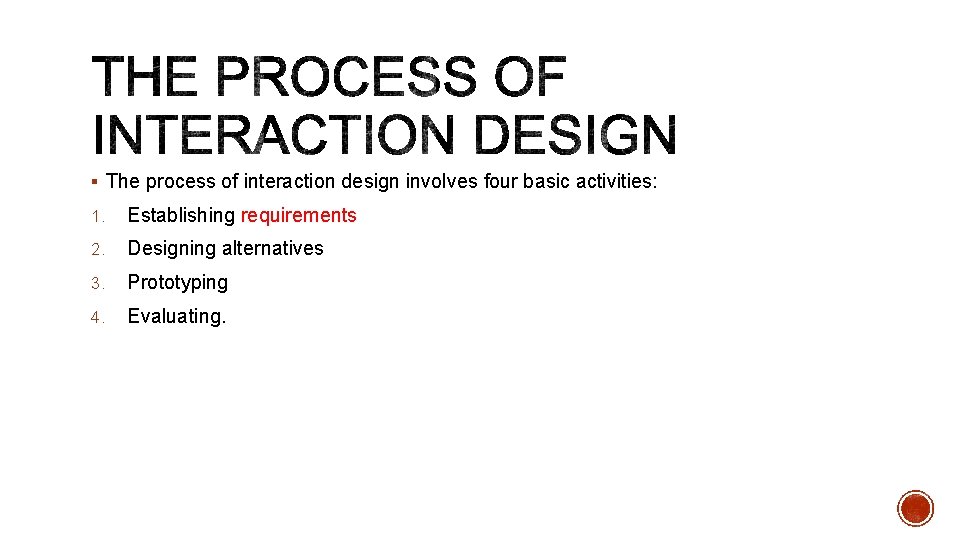 THE PROCESS OF INTERACTION DESIGN

▪ The process of interaction design involves four basic activities:

1. Establishing requirements
2. Designing alternatives
3. Prototyping
4. Evaluating.